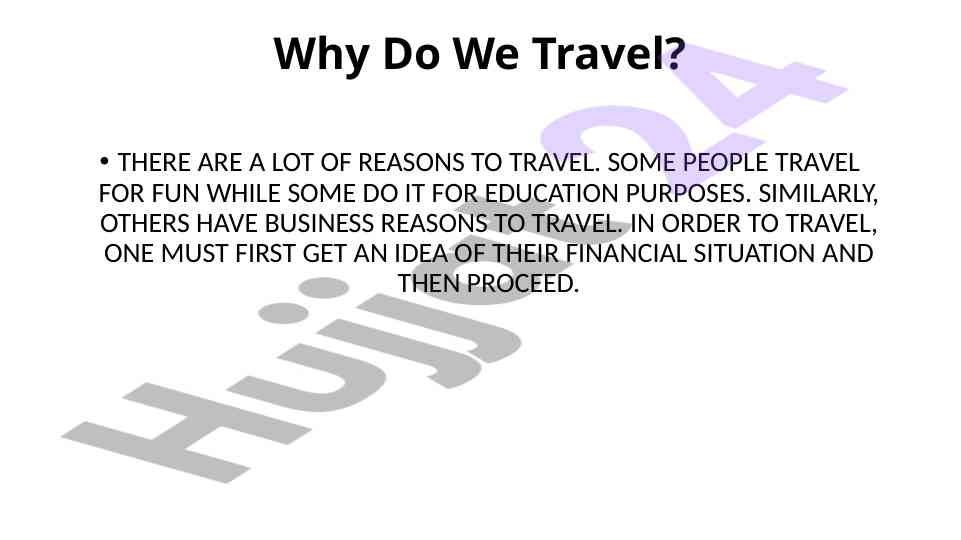 Why Do We Travel?

• THERE ARE A LOT OF REASONS TO TRAVEL. SOME PEOPLE TRAVEL FOR FUN WHILE SOME DO IT FOR EDUCATION PURPOSES. SIMILARLY, OTHERS HAVE BUSINESS REASONS TO TRAVEL. IN ORDER TO TRAVEL, ONE MUST FIRST GET AN IDEA OF THEIR FINANCIAL SITUATION AND THEN PROCEED.

Hujjat24